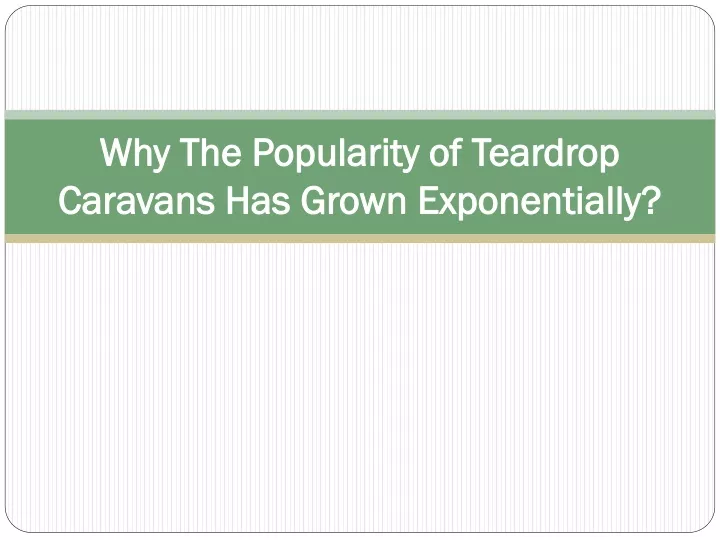 Why The Popularity of Teardrop Caravans Has Grown Exponentially?